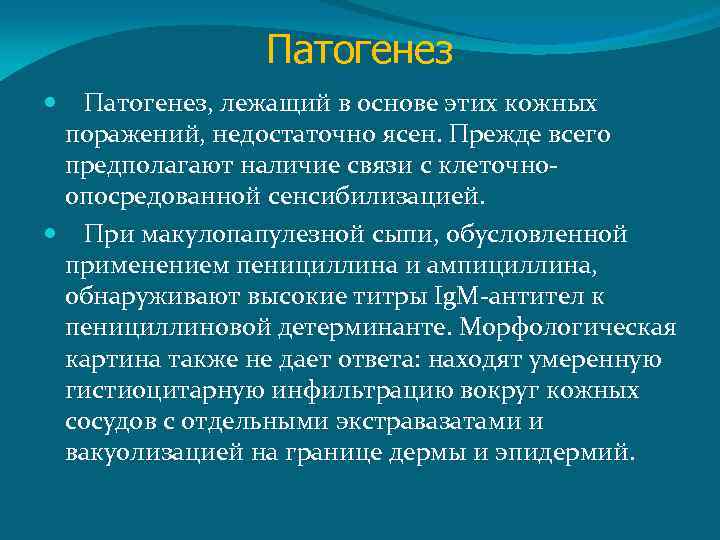 Патогенез

Патогенез, лежащий в основе этих кожных поражений, недостаточно ясен. Прежде всего предполагают наличие связи с клеточно-опосредованной сенсибилизацией.

При макулопапулезной сыпи, обусловленной применением пенициллина и ампициллина, обнаруживают высокие титры IgM-антител к пенициллиновой детерминанте. Морфологическая картина также не дает ответа: находят умеренную гистиоцитарную инфильтрацию вокруг кожных сосудов с отдельными экстравазатами и вакуолизацией на границе дермы и эпидермий.